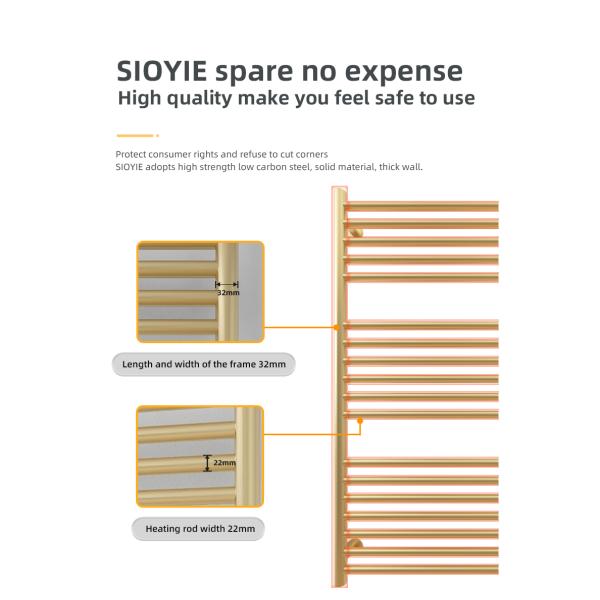 SIOYIE spare no expense
High quality make you feel safe to use

Protect consumer rights and refuse to cut corners
SIOYIE adopts high strength low carbon steel, solid material, thick wall.

32mm

Length and width of the frame 32mm

22mm

Heating rod width 22mm